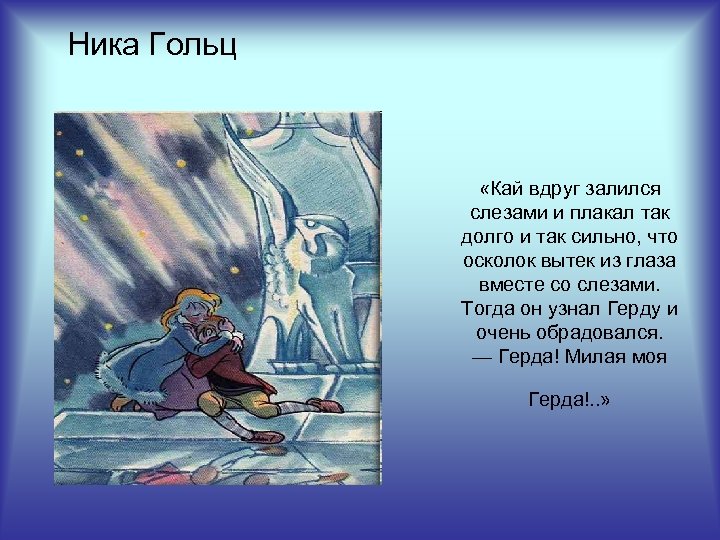 Ника Гольц

«Кай вдруг залился слезами и плакал так долго и так сильно, что осколок вытек из глаза вместе со слезами. Тогда он узнал Герду и очень обрадовался.
— Герда! Милая моя

Герда!..»